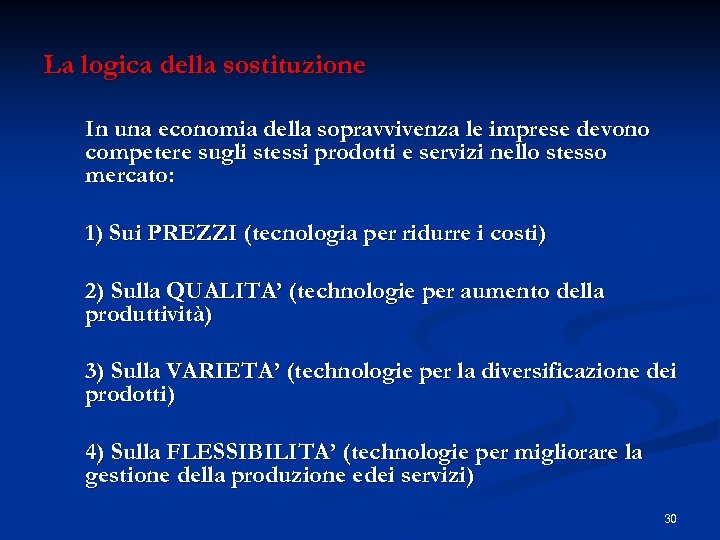 La logica della sostituzione

In una economia della sopravvivenza le imprese devono competere sugli stessi prodotti e servizi nello stesso mercato:

1) Sui PREZZI (tecnologia per ridurre i costi)

2) Sulla QUALITA’ (technologie per aumento della produttività)

3) Sulla VARIETA’ (technologie per la diversificazione dei prodotti)

4) Sulla FLESSIBILITA’ (technologie per migliorare la gestione della produzione edei servizi)

30